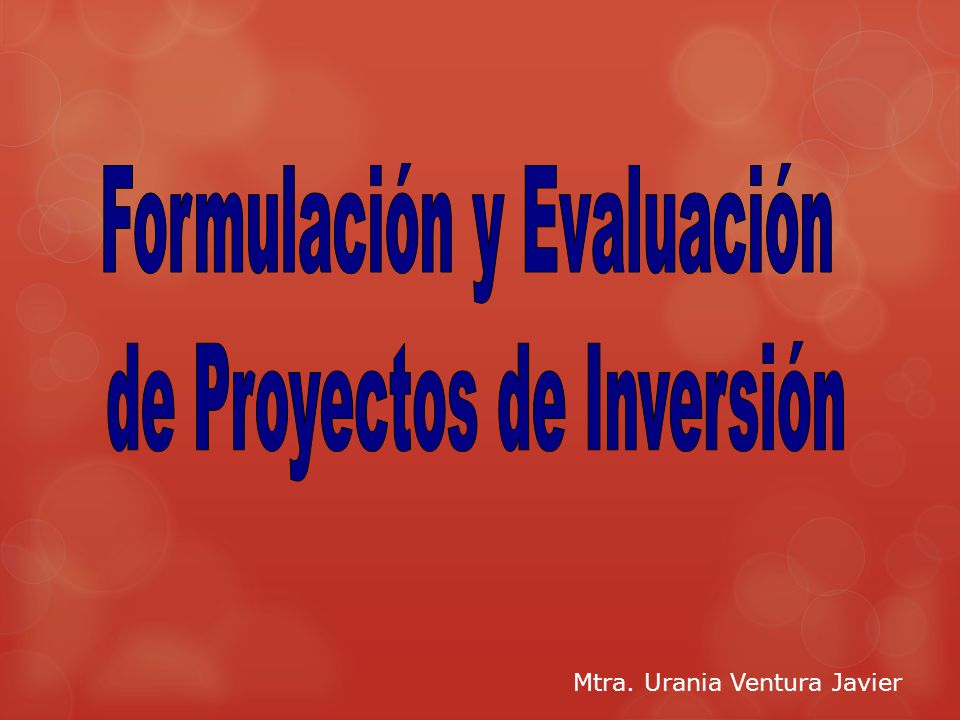 Formulación y Evaluación de Proyectos de Inversión

Mtra. Urania Ventura Javier